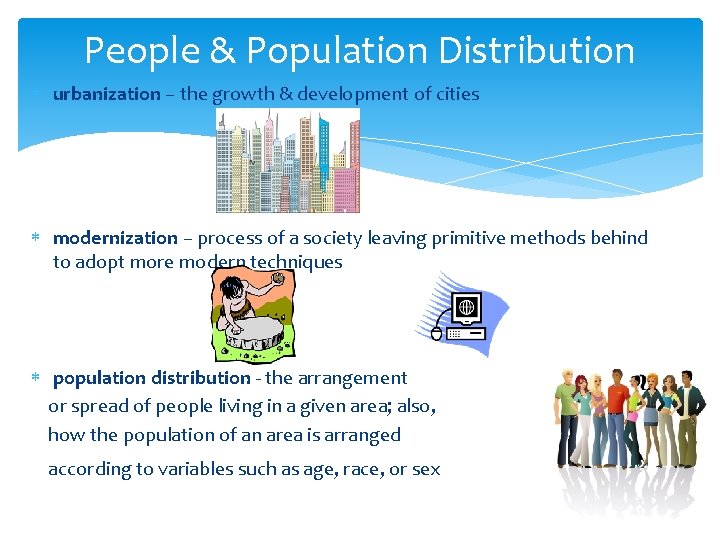 People & Population Distribution

urbanization – the growth & development of cities

* modernization – process of a society leaving primitive methods behind to adopt more modern techniques

* population distribution - the arrangement or spread of people living in a given area; also, how the population of an area is arranged according to variables such as age, race, or sex